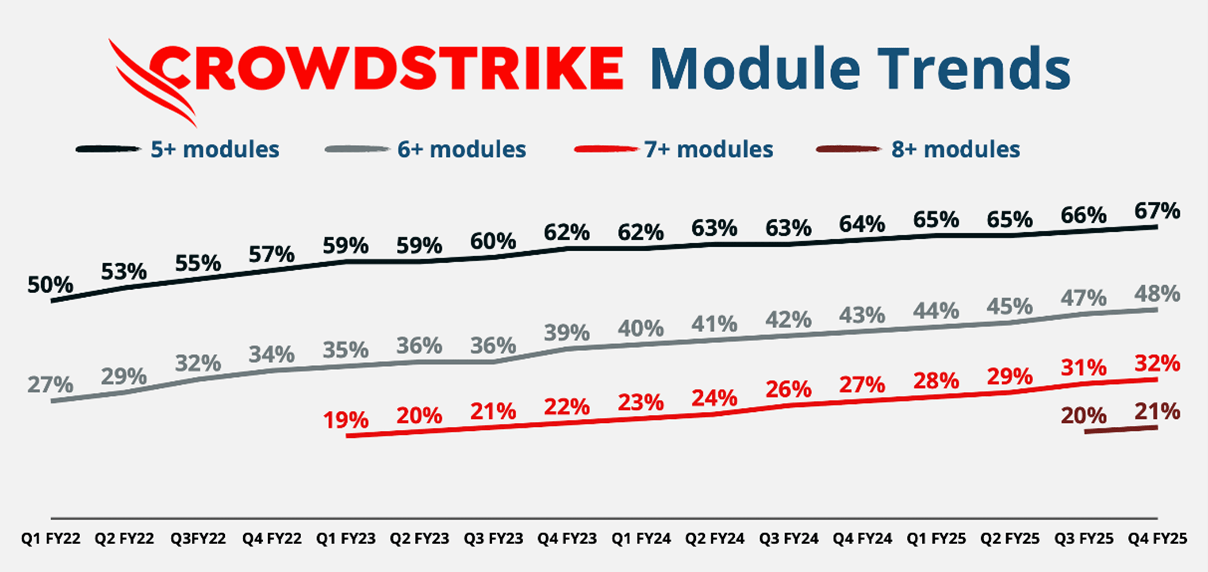 CROWDSTRIKE Module Trends

5+ modules 6+ modules 7+ modules 8+ modules

50% 53% 55% 57% 59% 59% 60% 62% 62% 63% 63% 64% 65% 65% 66% 67%

27% 29% 32% 34% 35% 36% 36% 39% 40% 41% 42% 43% 44% 45% 47% 48%

19% 20% 21% 22% 23% 24% 26% 27% 28% 29% 31% 32%

20% 21%

Q1 FY22 Q2 FY22 Q3FY22 Q4 FY22 Q1 FY23 Q2 FY23 Q3 FY23 Q4 FY23 Q1 FY24 Q2 FY24 Q3 FY24 Q4 FY24 Q1 FY25 Q2 FY25 Q3 FY25 Q4 FY25